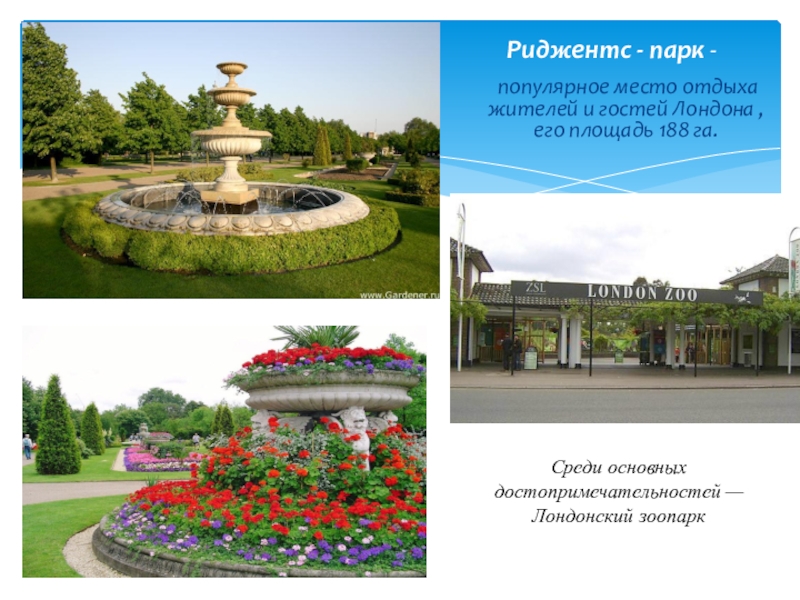 Риджентс - парк -

популярное место отдыха жителей и гостей Лондона , его площадь 188 га.

www.Gardener.ru

ZSL LONDON ZOO

Среди основных достопримечательностей — Лондонский зоопарк